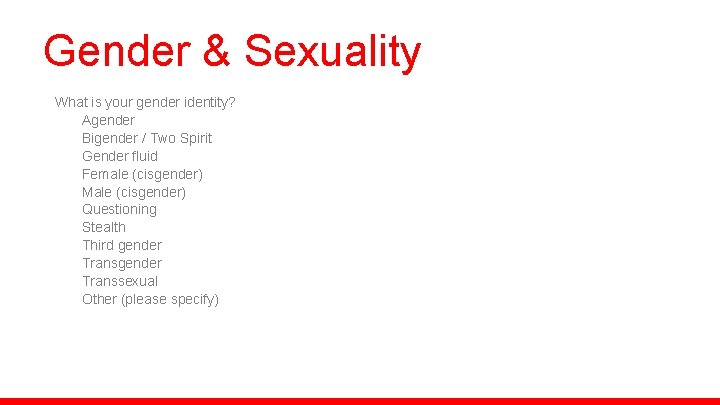 Gender & Sexuality

What is your gender identity?
Agender
Bigender / Two Spirit
Gender fluid
Female (cisgender)
Male (cisgender)
Questioning
Stealth
Third gender
Transgender
Transsexual
Other (please specify)